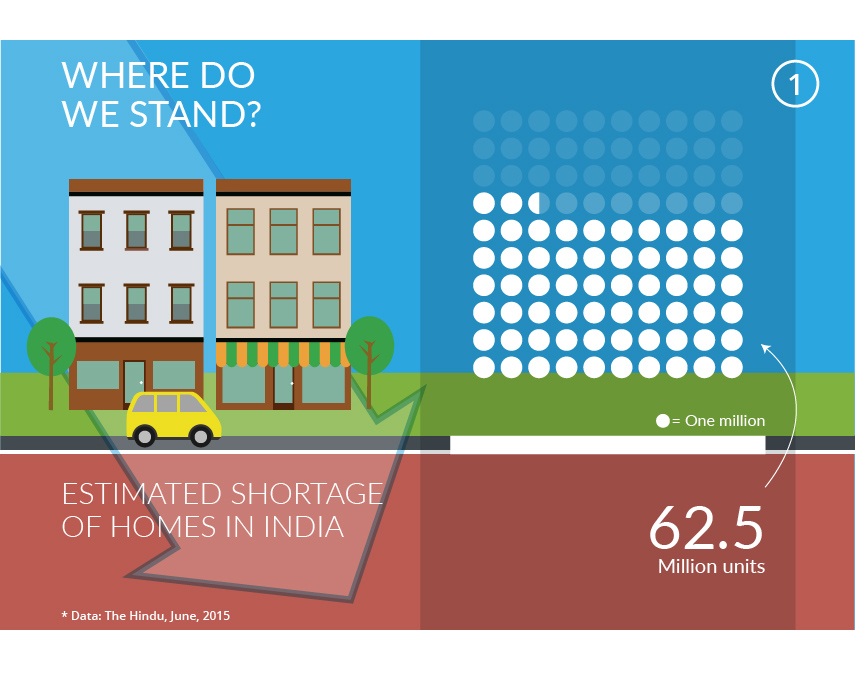 WHERE DO WE STAND?

1

= One million

ESTIMATED SHORTAGE OF HOMES IN INDIA

62.5
Million units

* Data: The Hindu, June, 2015